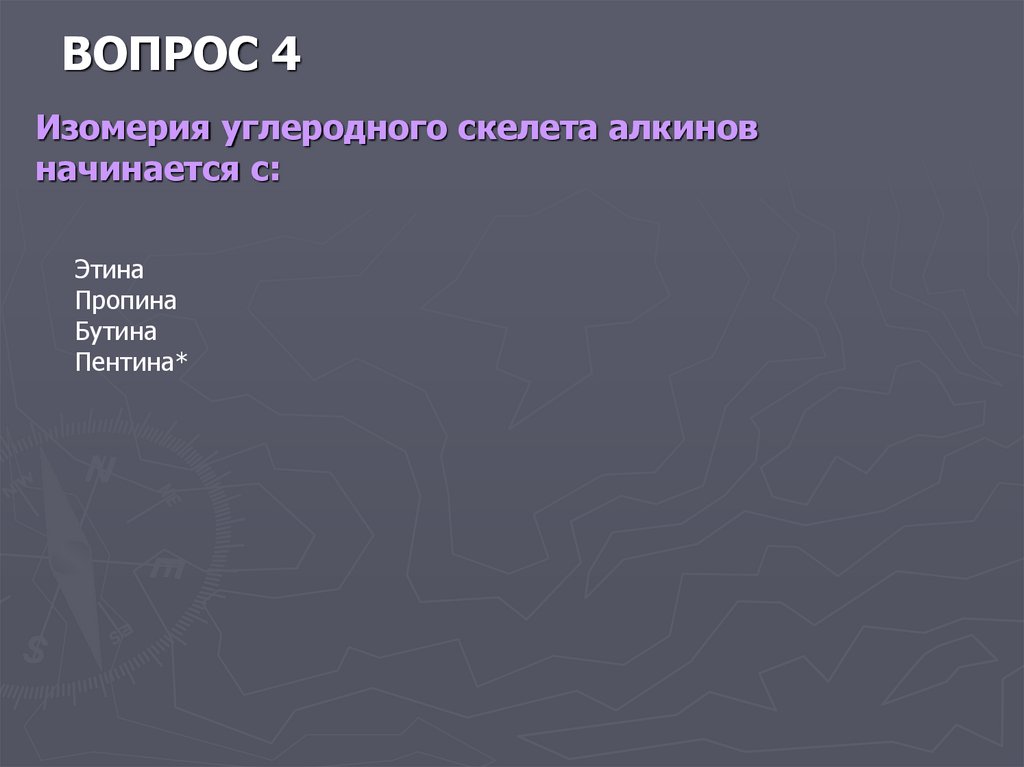 ВОПРОС 4

Изомерия углеродного скелета алкинов начинается с:

Этина
Пропина
Бутина
Пентина*